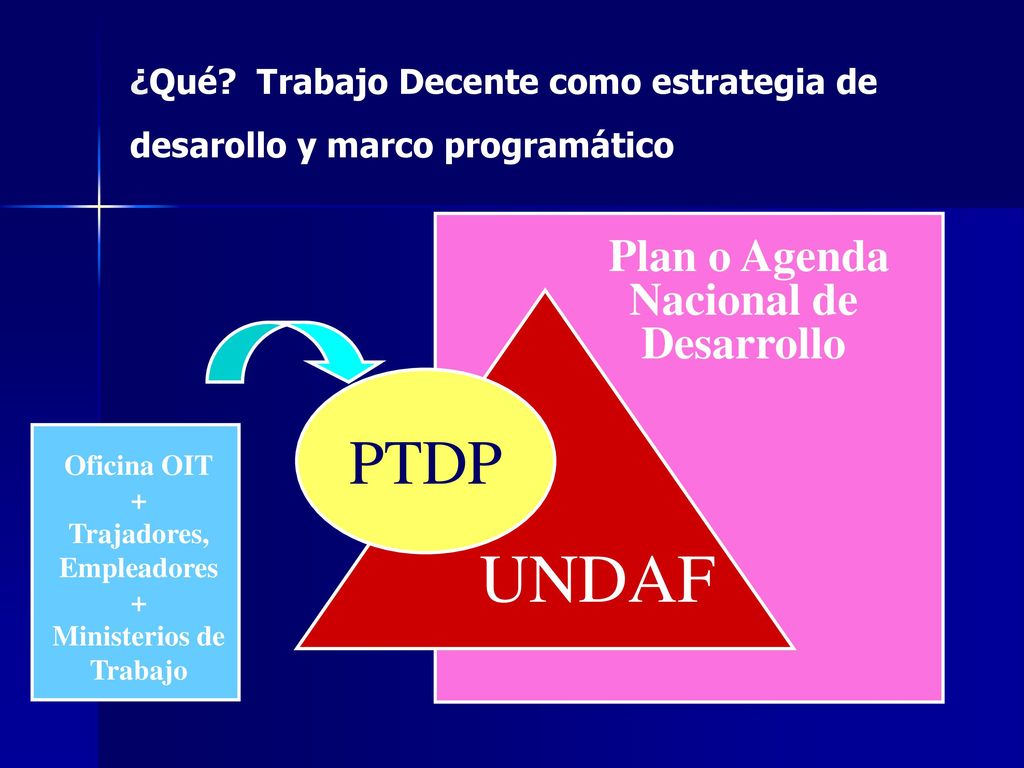 ¿Qué? Trabajo Decente como estrategia de desarollo y marco programático

Plan o Agenda Nacional de Desarrollo

PTDP

UNDAF

Oficina OIT
+
Trajadores, Empleadores
+
Ministerios de Trabajo